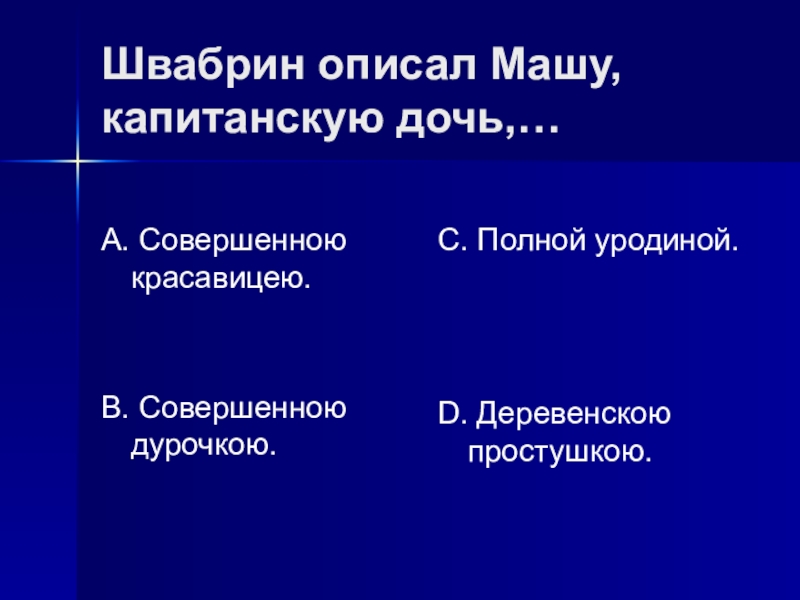 Швабрин описал Машу, капитанскую дочь,…

А. Совершенною красавицею.

В. Совершенною дурочкою.

С. Полной уродиной.

D. Деревенскою простушкою.